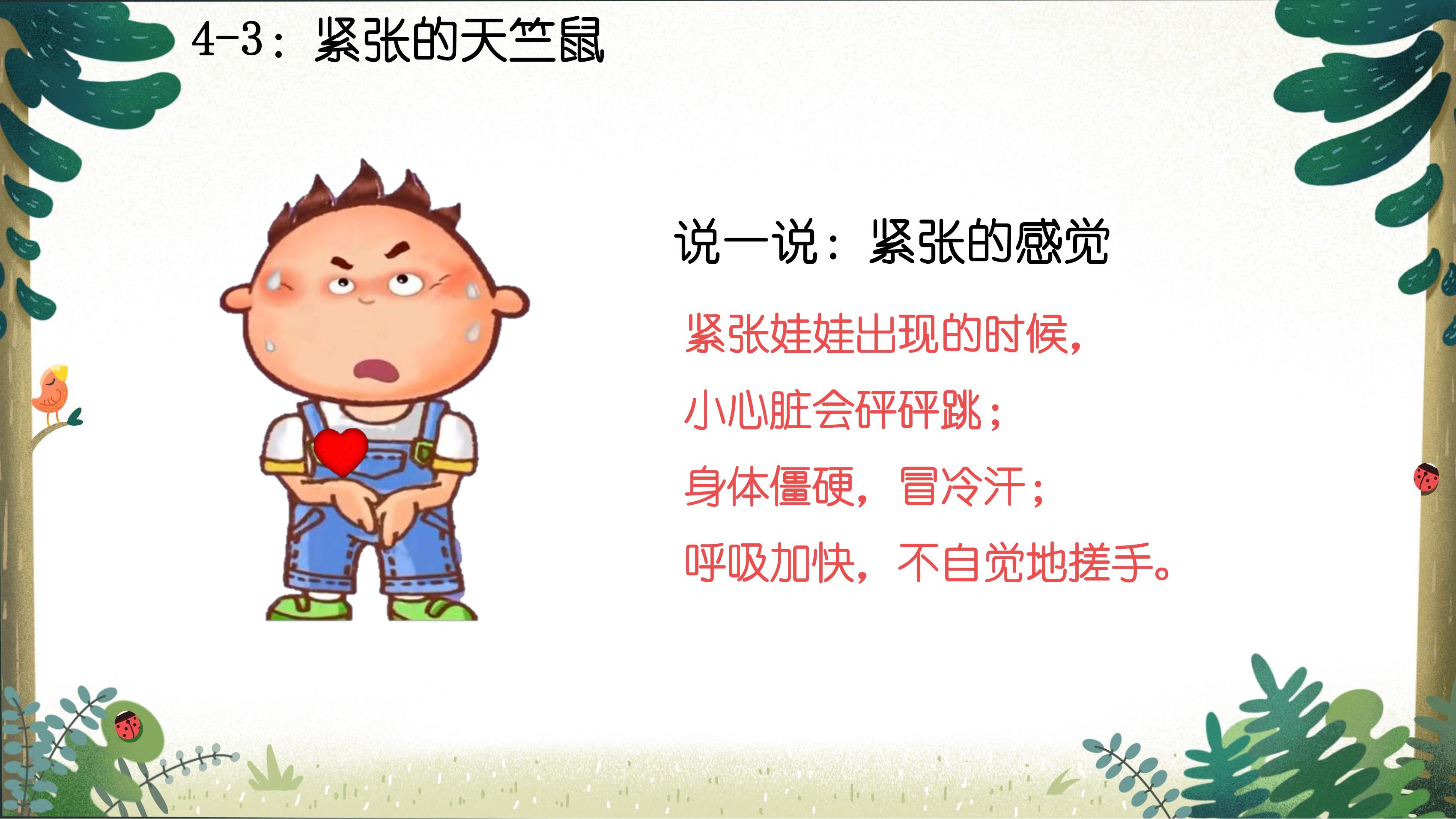 4-3：紧张的天竺鼠

说一说：紧张的感觉

紧张娃娃出现的时候，
小心脏会砰砰跳；
身体僵硬，冒冷汗；
呼吸加快，不自觉地搓手。